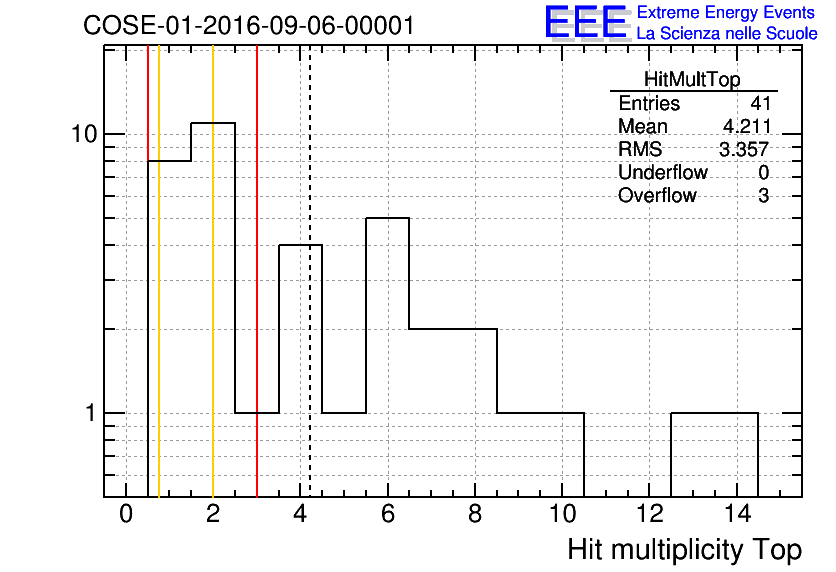 COSE-01-2016-09-06-00001

EEE Extreme Energy Events
La Scienza nelle Scuole

| HitMultTop | |
|---|---|
| Entries | 41 |
| Mean | 4.211 |
| RMS | 3.357 |
| Underflow | 0 |
| Overflow | 3 |

10

1

0 2 4 6 8 10 12 14

Hit multiplicity Top